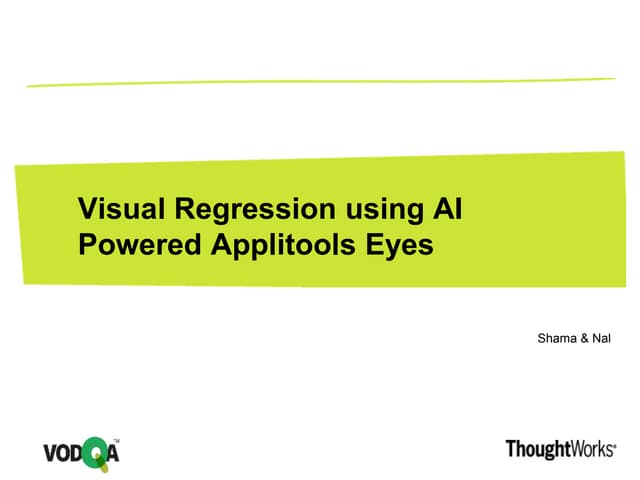 Visual Regression using AI Powered Applitools Eyes

Shama & Nal

VODQA™

ThoughtWorks®